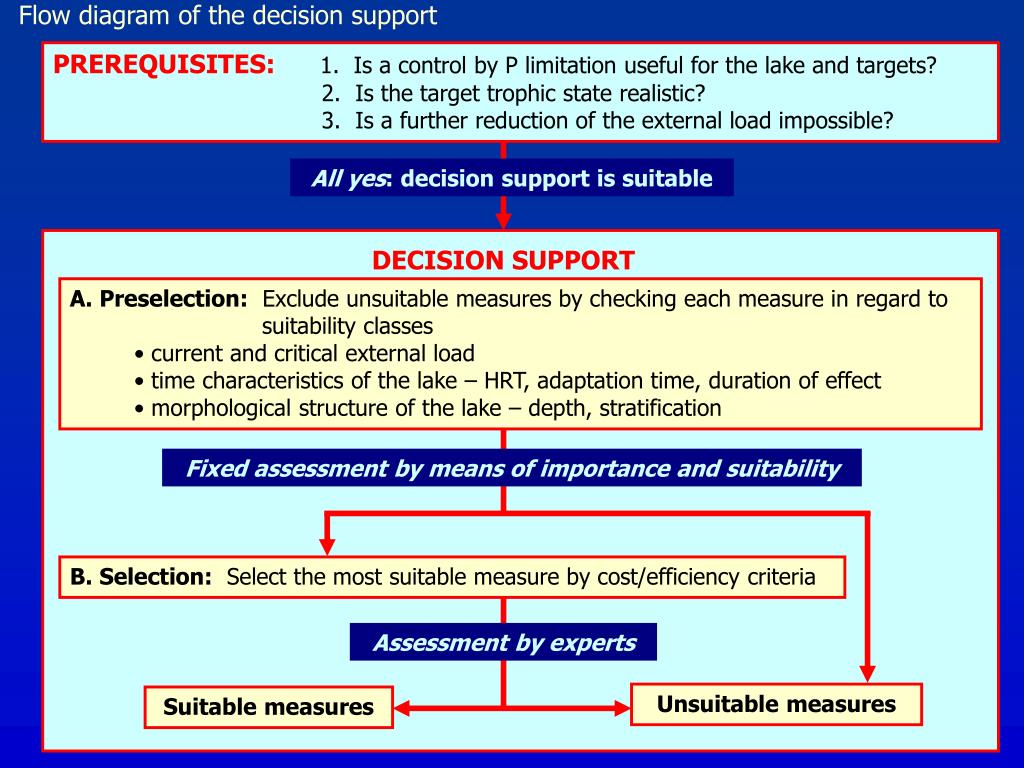 Flow diagram of the decision support

PREREQUISITES:
1. Is a control by P limitation useful for the lake and targets?
2. Is the target trophic state realistic?
3. Is a further reduction of the external load impossible?

All yes: decision support is suitable

DECISION SUPPORT

A. Preselection: Exclude unsuitable measures by checking each measure in regard to suitability classes
• current and critical external load
• time characteristics of the lake – HRT, adaptation time, duration of effect
• morphological structure of the lake – depth, stratification

Fixed assessment by means of importance and suitability

B. Selection: Select the most suitable measure by cost/efficiency criteria

Assessment by experts

Suitable measures

Unsuitable measures